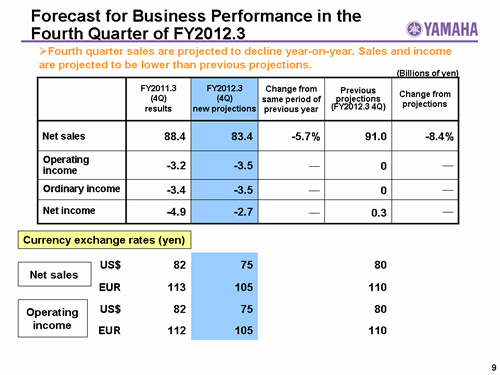 Forecast for Business Performance in the Fourth Quarter of FY2012.3

YAMAHA

➢Fourth quarter sales are projected to decline year-on-year. Sales and income are projected to be lower than previous projections.

(Billions of yen)

| | FY2011.3 (4Q) results | FY2012.3 (4Q) new projections | Change from same period of previous year | Previous projections (FY2012.3 4Q) | Change from projections |
|---|---|---|---|---|---|
| Net sales | 88.4 | 83.4 | -5.7% | 91.0 | -8.4% |
| Operating income | -3.2 | -3.5 | — | 0 | — |
| Ordinary income | -3.4 | -3.5 | — | 0 | — |
| Net income | -4.9 | -2.7 | — | 0.3 | — |

Currency exchange rates (yen)

| | | | | |
|---|---|---|---|---|
| Net sales | US$ | 82 | 75 | 80 |
| | EUR | 113 | 105 | 110 |
| Operating income | US$ | 82 | 75 | 80 |
| | EUR | 112 | 105 | 110 |

9